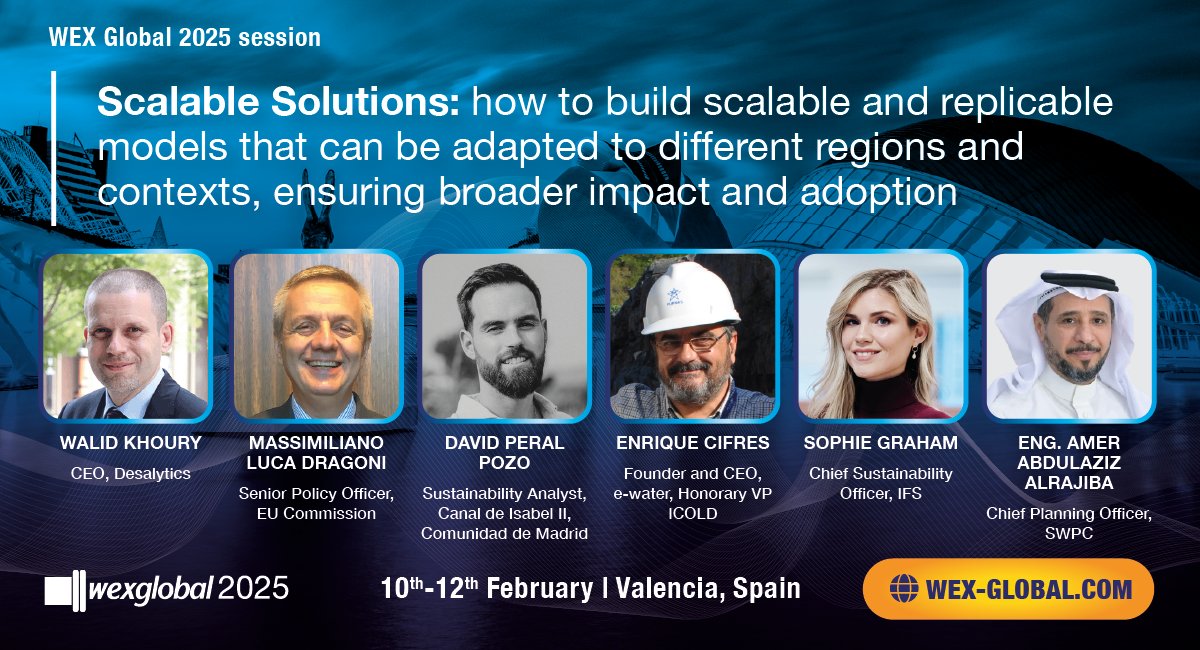 WEX Global 2025 session

Scalable Solutions: how to build scalable and replicable models that can be adapted to different regions and contexts, ensuring broader impact and adoption

WALID KHOURY
CEO, Desalytics

MASSIMILIANO LUCA DRAGONI
Senior Policy Officer, EU Commission

DAVID PERAL POZO
Sustainability Analyst, Canal de Isabel II, Comunidad de Madrid

ENRIQUE CIFRES
Founder and CEO, e-water, Honorary VP ICOLD

SOPHIE GRAHAM
Chief Sustainability Officer, IFS

ENG. AMER ABDULAZIZ ALRAJIBA
Chief Planning Officer, SWPC

wexglobal 2025

10$^{th}$-12$^{th}$ February | Valencia, Spain

WEX-GLOBAL.COM